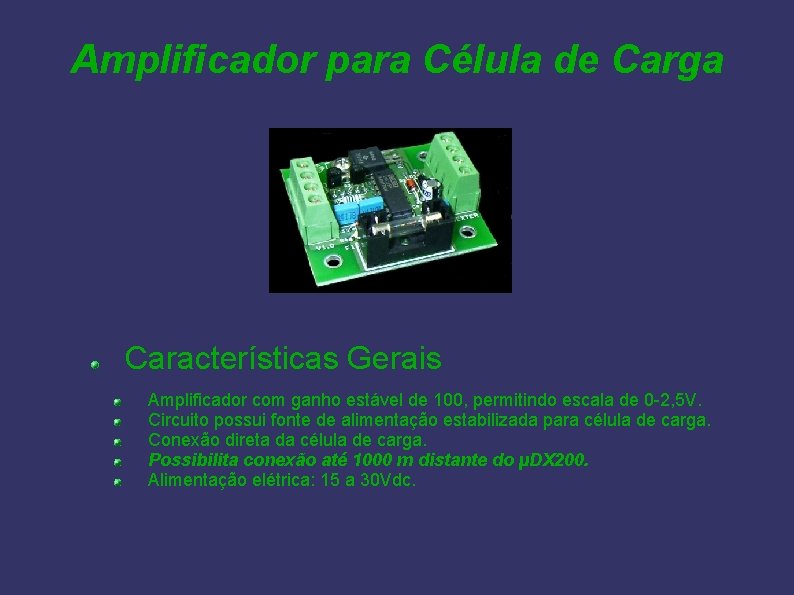 Amplificador para Célula de Carga

Características Gerais

Amplificador com ganho estável de 100, permitindo escala de 0-2,5V.
Circuito possui fonte de alimentação estabilizada para célula de carga.
Conexão direta da célula de carga.
Possibilita conexão até 1000 m distante do µDX200.
Alimentação elétrica: 15 a 30Vdc.